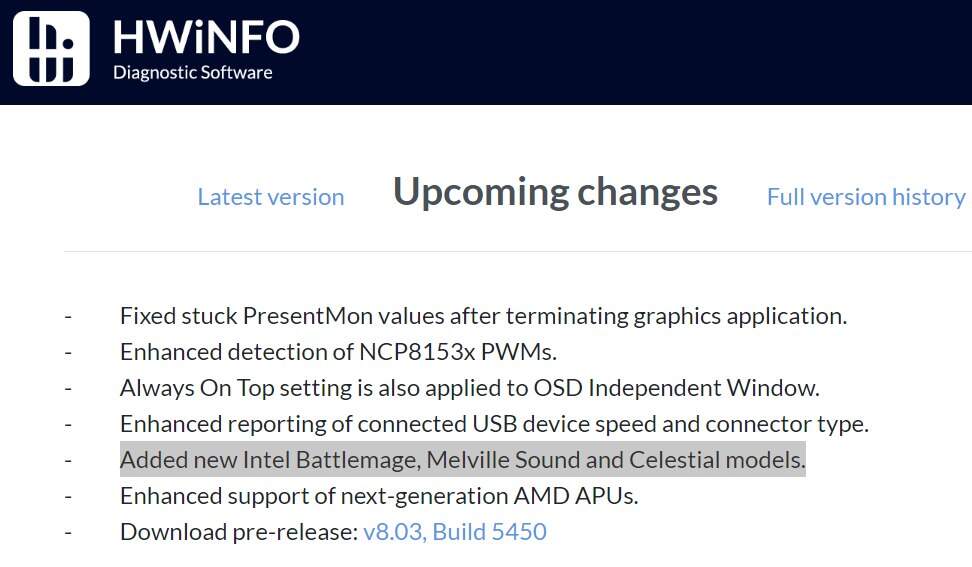 HWiNFO
Diagnostic Software

Latest version Upcoming changes Full version history

- Fixed stuck PresentMon values after terminating graphics application.
- Enhanced detection of NCP8153x PWMs.
- Always On Top setting is also applied to OSD Independent Window.
- Enhanced reporting of connected USB device speed and connector type.
- Added new Intel Battlemage, Melville Sound and Celestial models.
- Enhanced support of next-generation AMD APUs.
- Download pre-release: v8.03, Build 5450